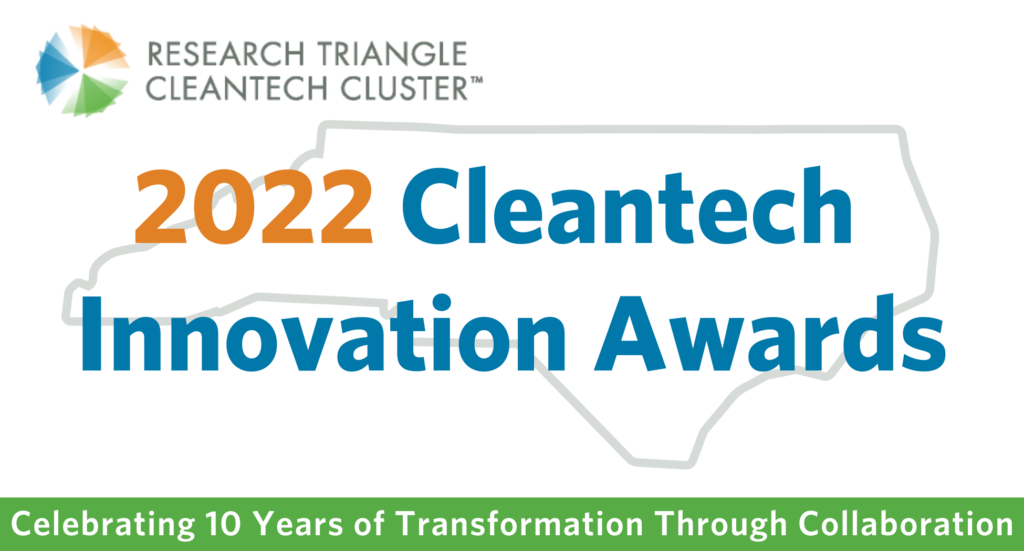 RESEARCH TRIANGLE CLEANTECH CLUSTER™

2022 Cleantech Innovation Awards

Celebrating 10 Years of Transformation Through Collaboration